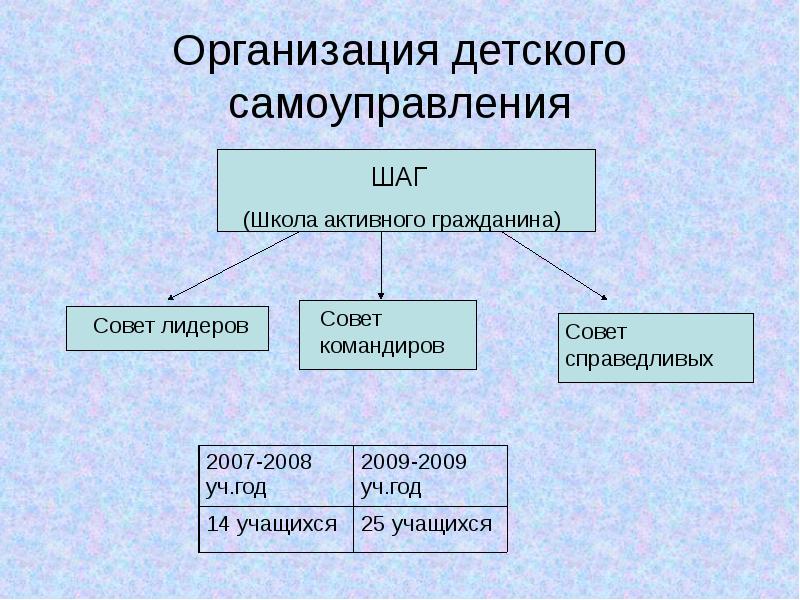 Организация детского самоуправления

ШАГ

(Школа активного гражданина)

Совет лидеров

Совет командиров

Совет справедливых

| 2007-2008 уч.год | 2009-2009 уч.год |
|---|---|
| 14 учащихся | 25 учащихся |